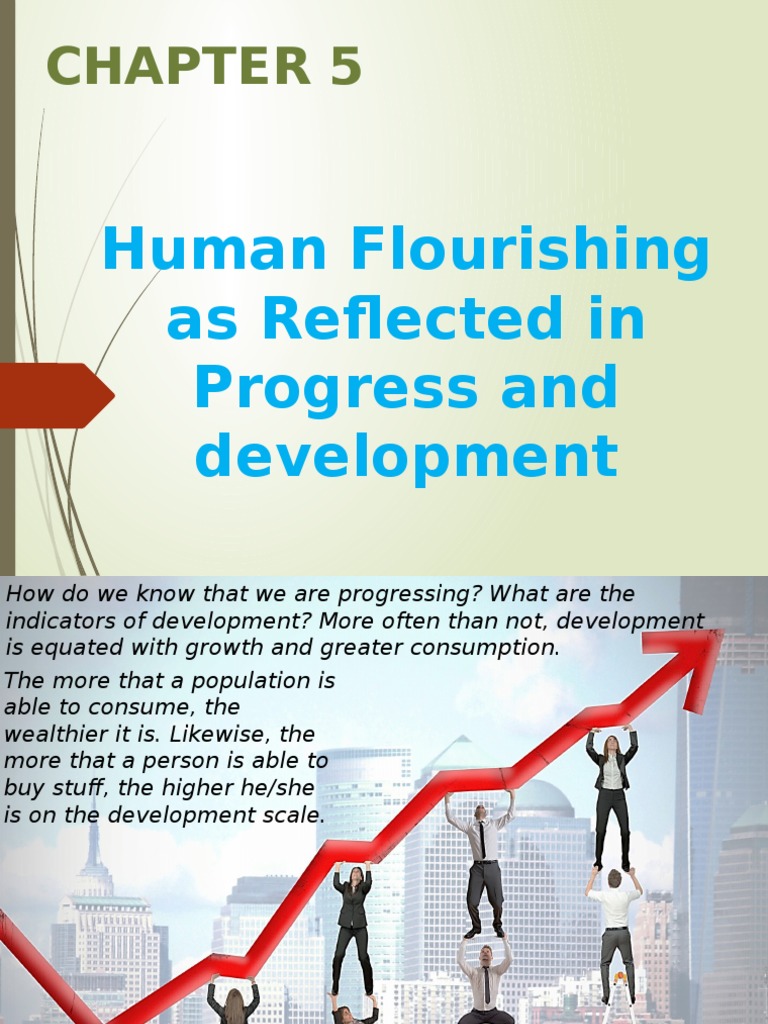 CHAPTER 5

Human Flourishing as Reflected in Progress and development

How do we know that we are progressing? What are the indicators of development? More often than not, development is equated with growth and greater consumption.

The more that a population is able to consume, the wealthier it is. Likewise, the more that a person is able to buy stuff, the higher he/she is on the development scale.